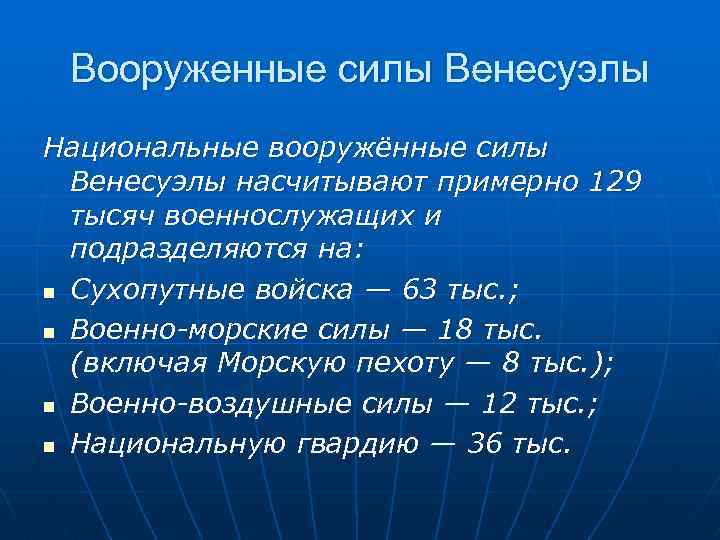 Вооруженные силы Венесуэлы

Национальные вооружённые силы Венесуэлы насчитывают примерно 129 тысяч военнослужащих и подразделяются на:

- Сухопутные войска — 63 тыс.;
- Военно-морские силы — 18 тыс. (включая Морскую пехоту — 8 тыс.);
- Военно-воздушные силы — 12 тыс.;
- Национальную гвардию — 36 тыс.